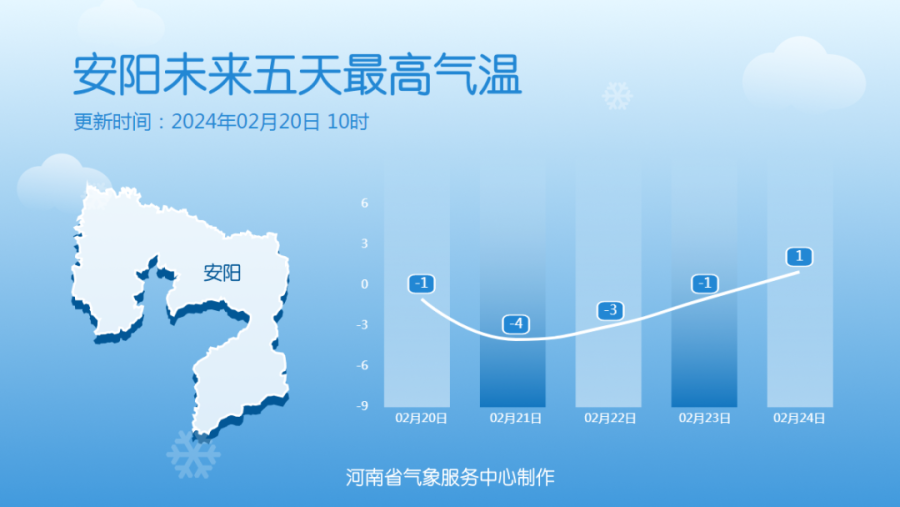 安阳未来五天最高气温
更新时间：2024年02月20日 10时

安阳

6
3
0
-3
-6
-9

-1
-4
-3
-1
1

02月20日
02月21日
02月22日
02月23日
02月24日

河南省气象服务中心制作